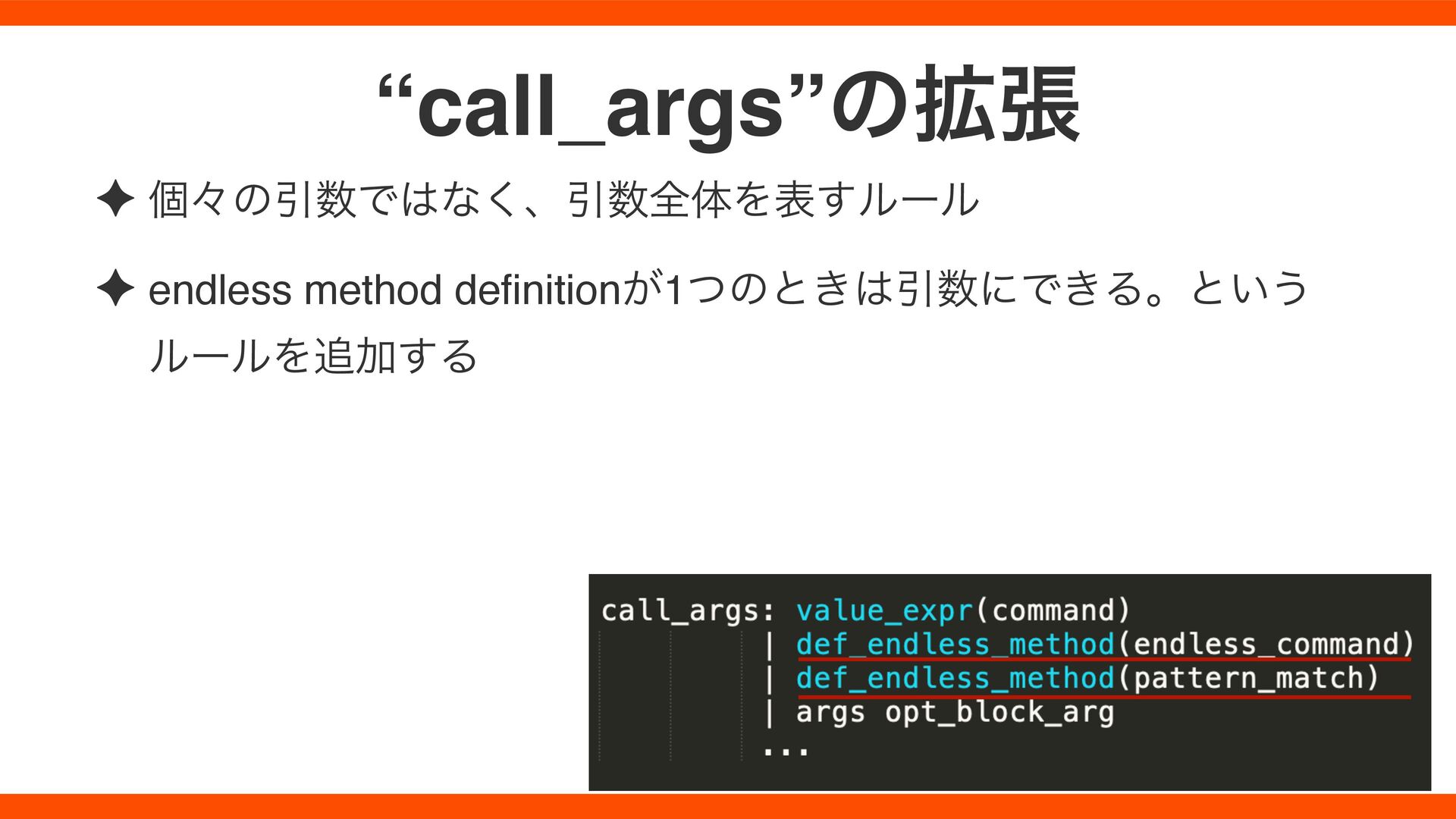 “call_args”の拡張

✦ 個々の引数ではなく、引数全体を表すルール

✦ endless method definitionが1つのときは引数にできる。というルールを追加する

call_args: value_expr(command)
         | def_endless_method(endless_command)
         | def_endless_method(pattern_match)
         | args opt_block_arg
         ...